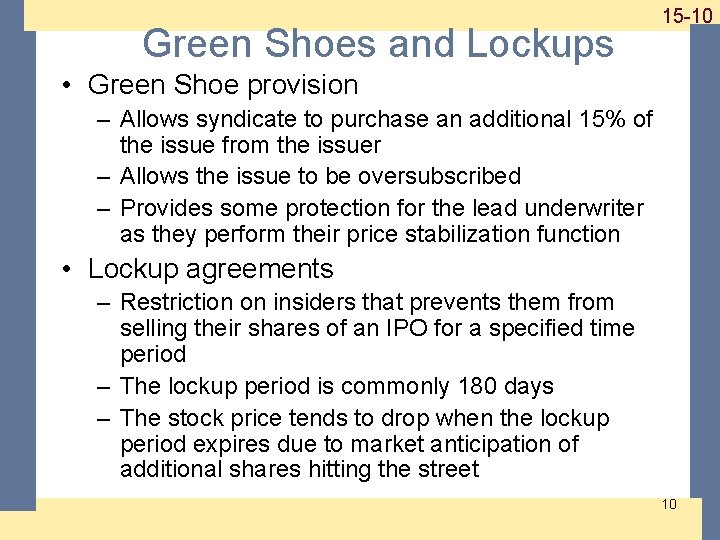 15-10

Green Shoes and Lockups

• Green Shoe provision
– Allows syndicate to purchase an additional 15% of the issue from the issuer
– Allows the issue to be oversubscribed
– Provides some protection for the lead underwriter as they perform their price stabilization function

• Lockup agreements
– Restriction on insiders that prevents them from selling their shares of an IPO for a specified time period
– The lockup period is commonly 180 days
– The stock price tends to drop when the lockup period expires due to market anticipation of additional shares hitting the street

10